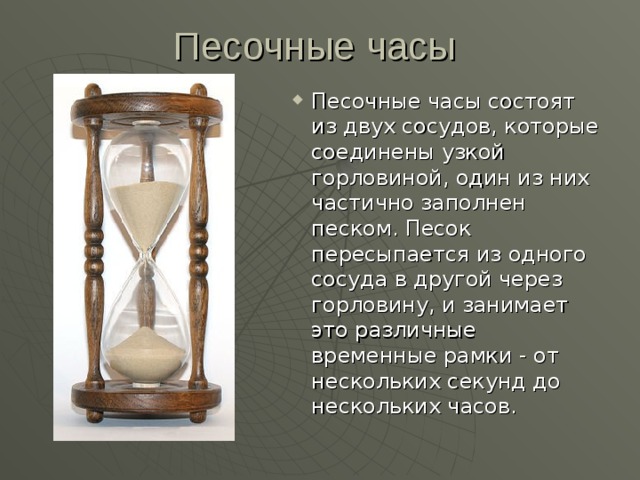 Песочные часы

Песочные часы состоят из двух сосудов, которые соединены узкой горловиной, один из них частично заполнен песком. Песок пересыпается из одного сосуда в другой через горловину, и занимает это различные временные рамки - от нескольких секунд до нескольких часов.